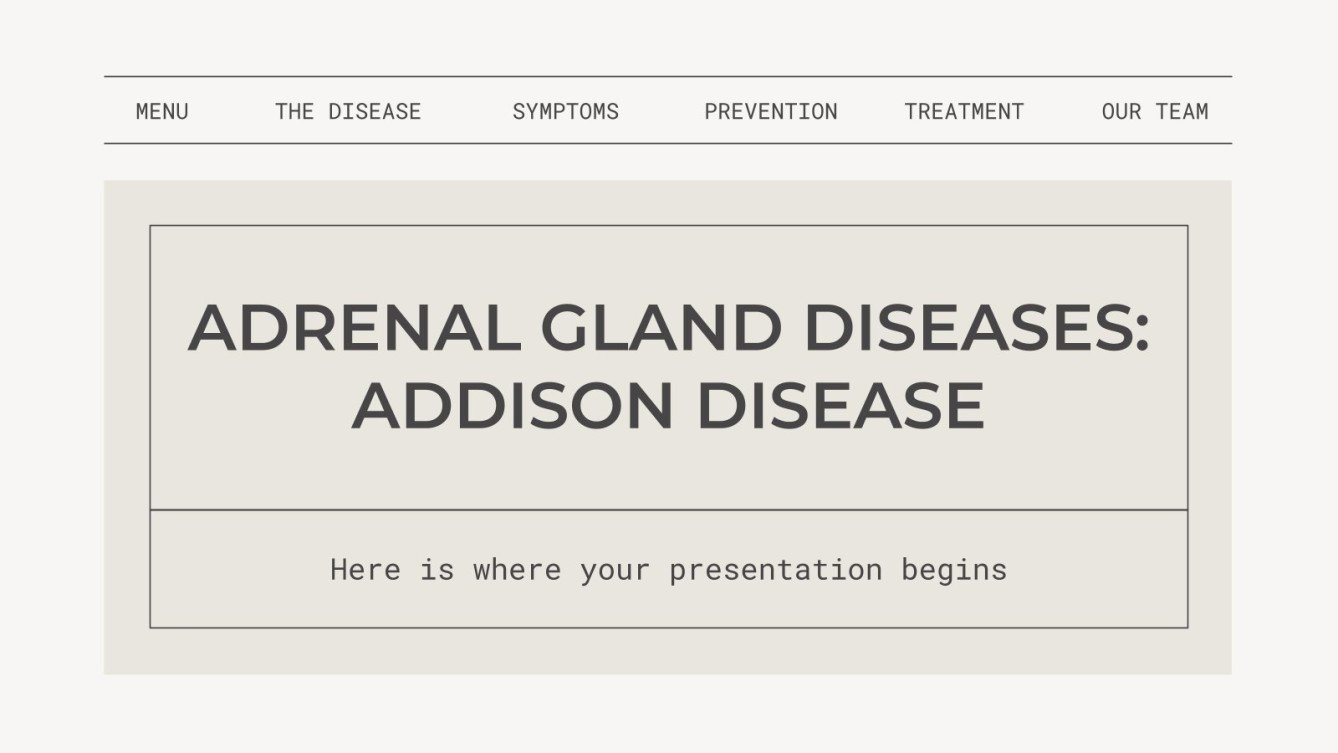 MENU THE DISEASE SYMPTOMS PREVENTION TREATMENT OUR TEAM

ADRENAL GLAND DISEASES: ADDISON DISEASE

Here is where your presentation begins